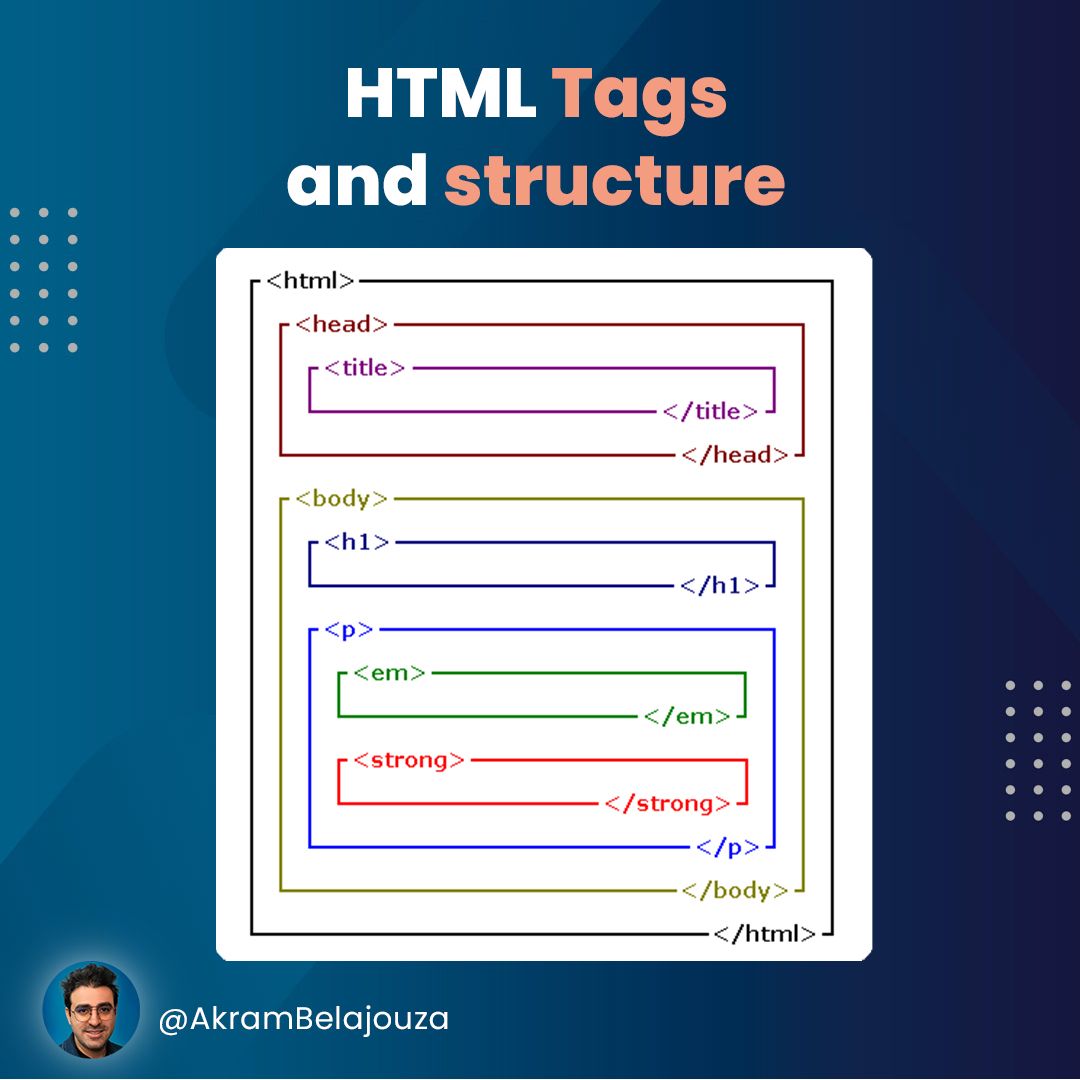 HTML Tags and structure

<html>
<head>
<title>
</title>
</head>
<body>
<h1>
</h1>
<p>
<em>
</em>
<strong>
</strong>
</p>
</body>
</html>

@AkramBelajouza